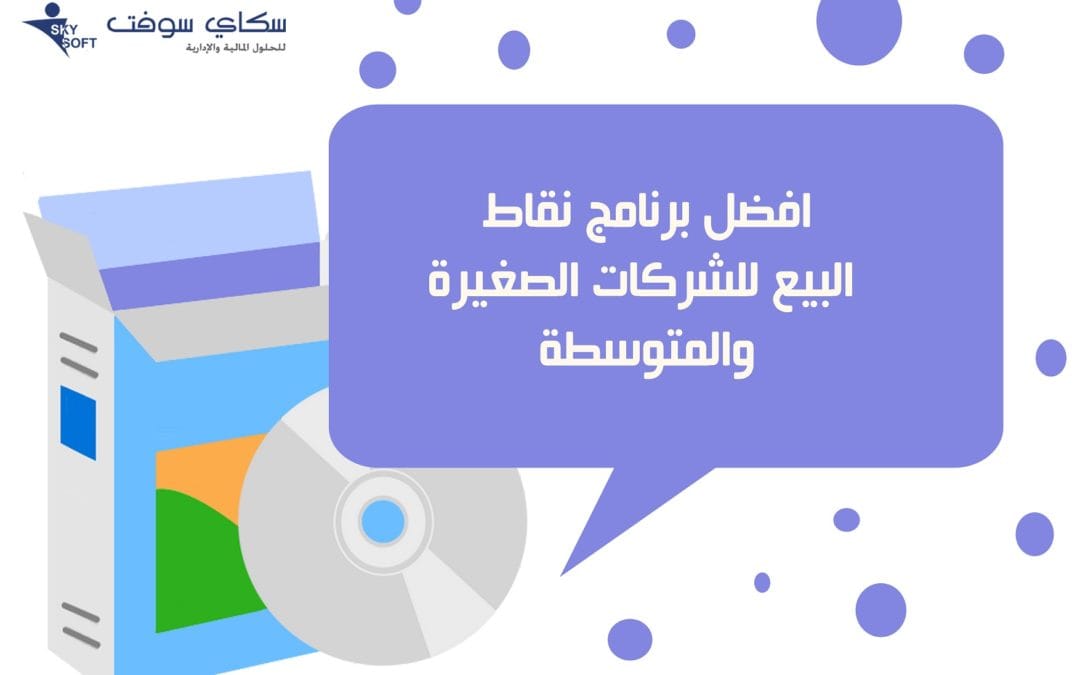 SKY SOFT
سكاي سوفت
للحلول المالية والإدارية

افضل برنامج نقاط
البيع للشركات الصغيرة
والمتوسطة